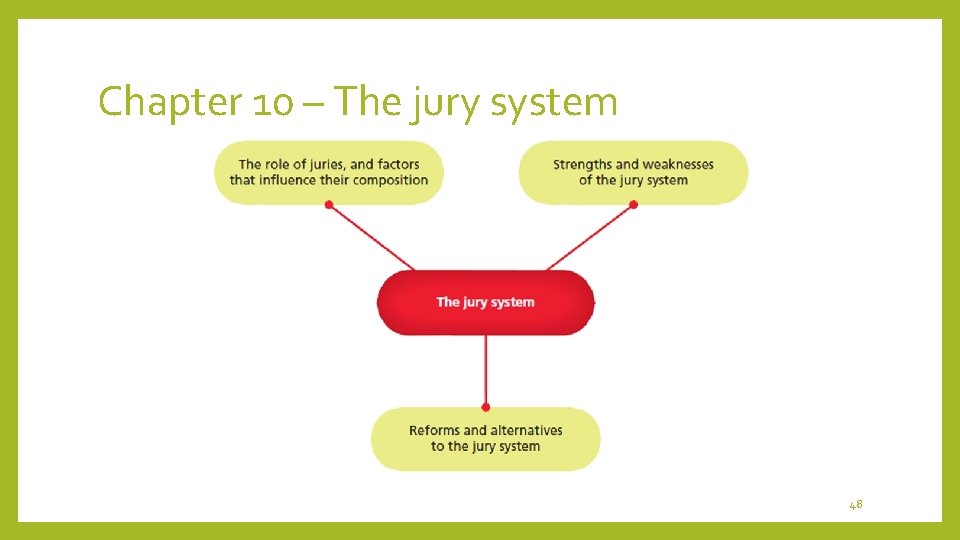 Chapter 10 – The jury system

The role of juries, and factors that influence their composition

Strengths and weaknesses of the jury system

The jury system

Reforms and alternatives to the jury system

48